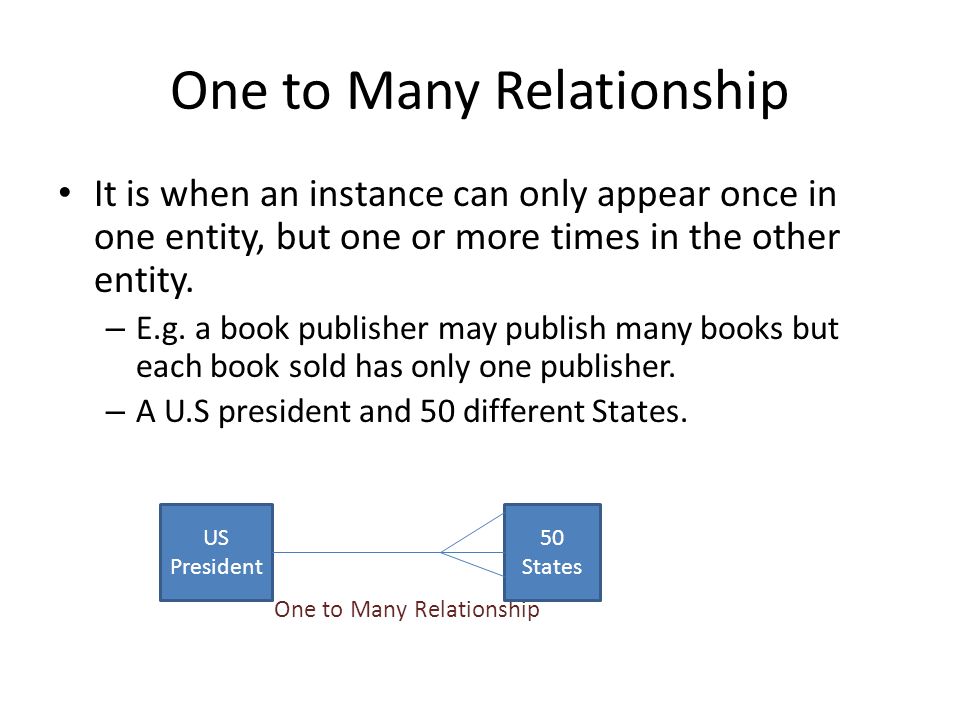 One to Many Relationship

• It is when an instance can only appear once in one entity, but one or more times in the other entity.

– E.g. a book publisher may publish many books but each book sold has only one publisher.

– A U.S president and 50 different States.

US President

50 States

One to Many Relationship